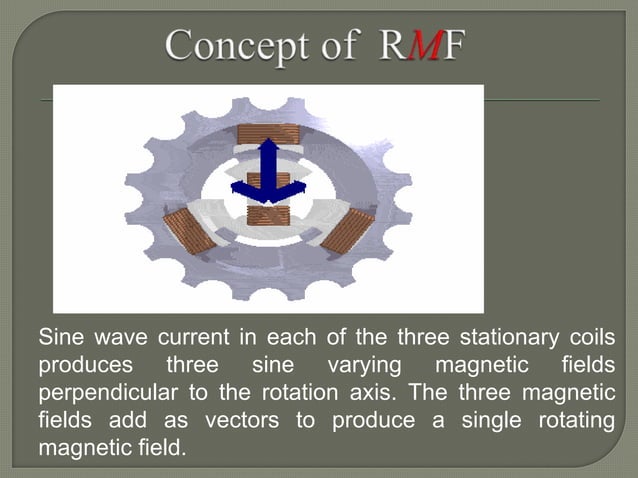 Concept of RMF

Sine wave current in each of the three stationary coils produces three sine varying magnetic fields perpendicular to the rotation axis. The three magnetic fields add as vectors to produce a single rotating magnetic field.